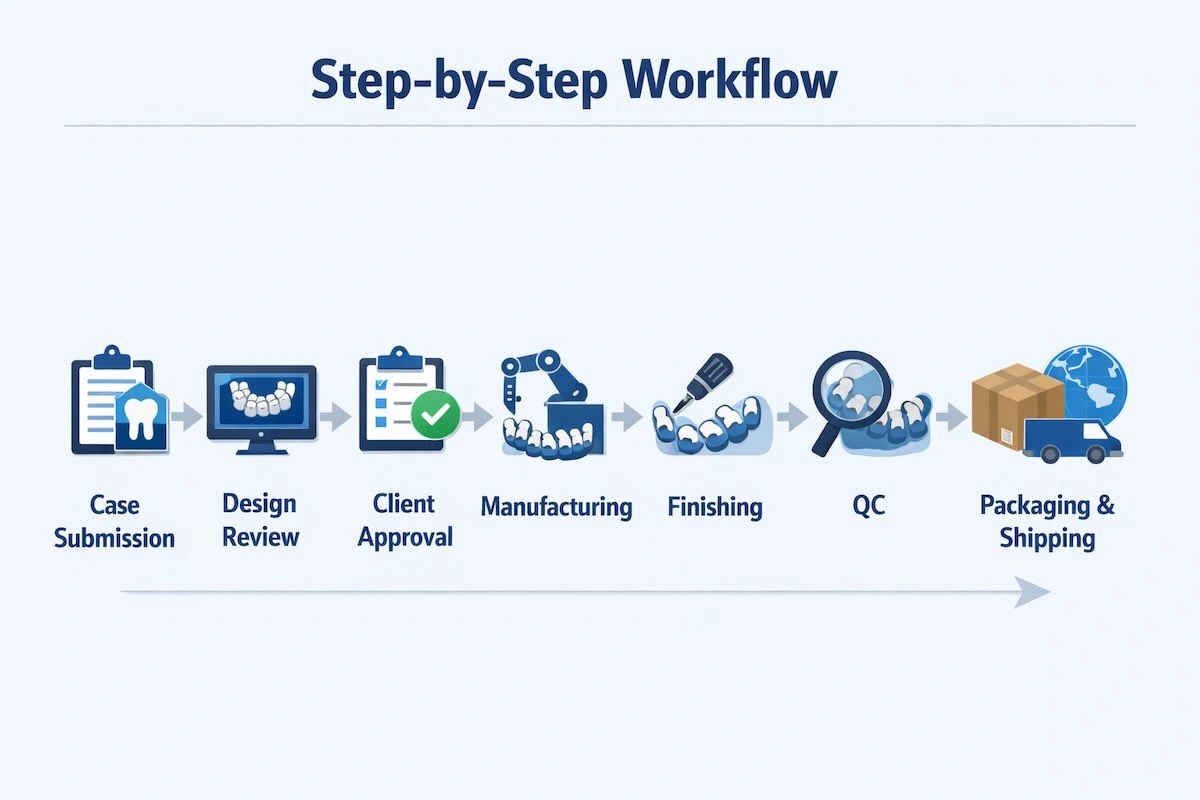 Step-by-Step Workflow

Case Submission

Design Review

Client Approval

Manufacturing

Finishing

QC

Packaging & Shipping